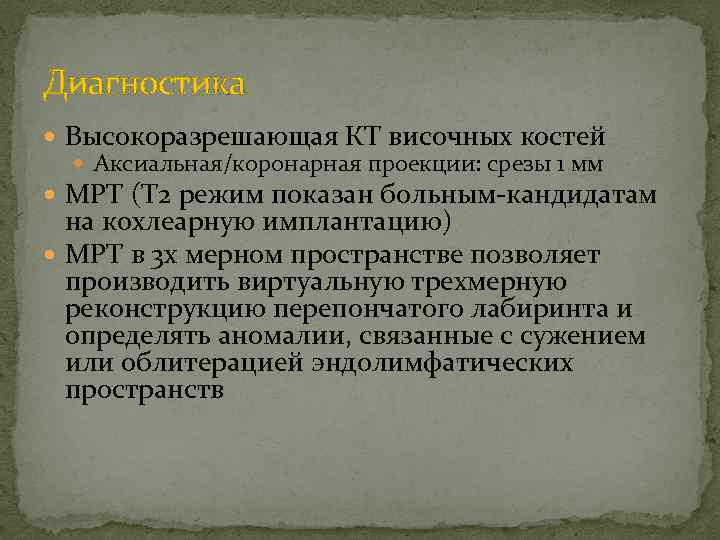 Диагностика

Высокоразрешающая КТ височных костей

Аксиальная/коронарная проекции: срезы 1 мм

МРТ (Т2 режим показан больным-кандидатам на кохлеарную имплантацию)

МРТ в 3х мерном пространстве позволяет производить виртуальную трехмерную реконструкцию перепончатого лабиринта и определять аномалии, связанные с сужением или облитерацией эндолимфатических пространств